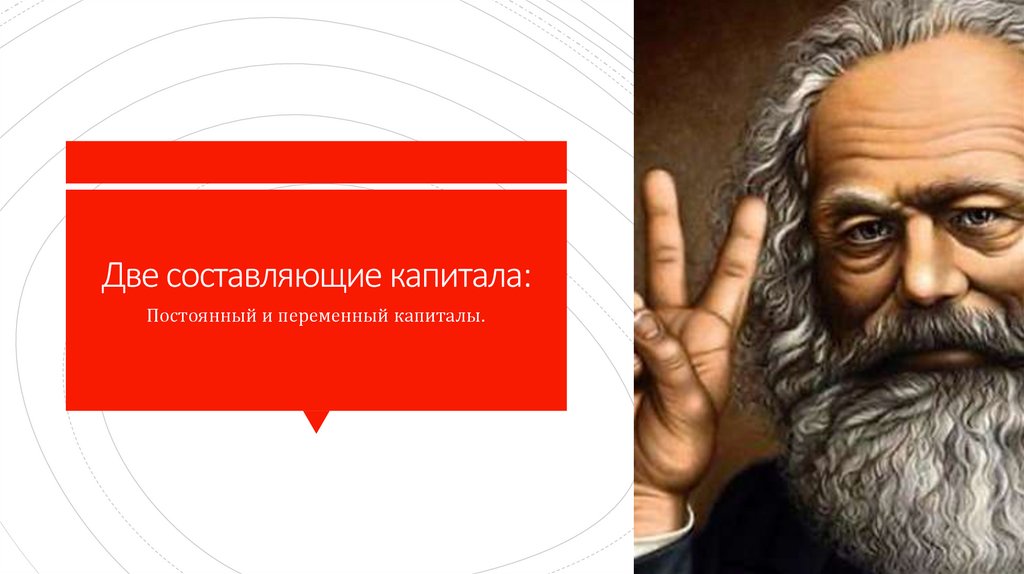 Две составляющие капитала:

Постоянный и переменный капиталы.